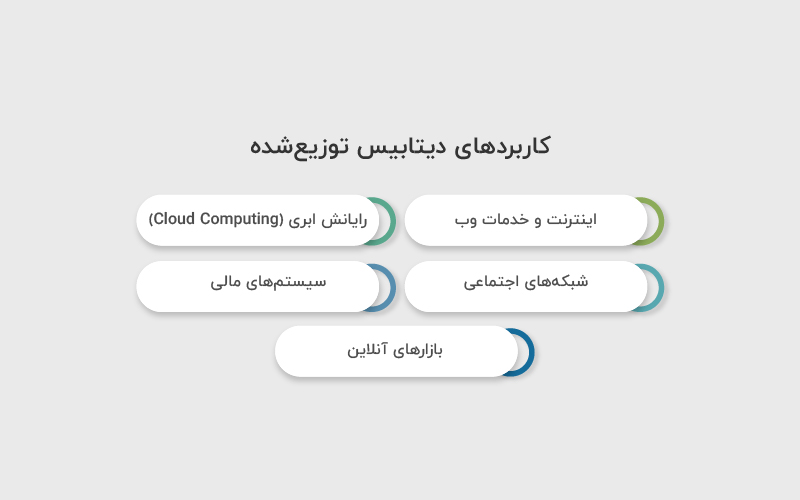 کاربردهای دیتابیس توزیع‌شده

اینترنت و خدمات وب

رایانش ابری (Cloud Computing)

شبکه‌های اجتماعی

سیستم‌های مالی

بازارهای آنلاین